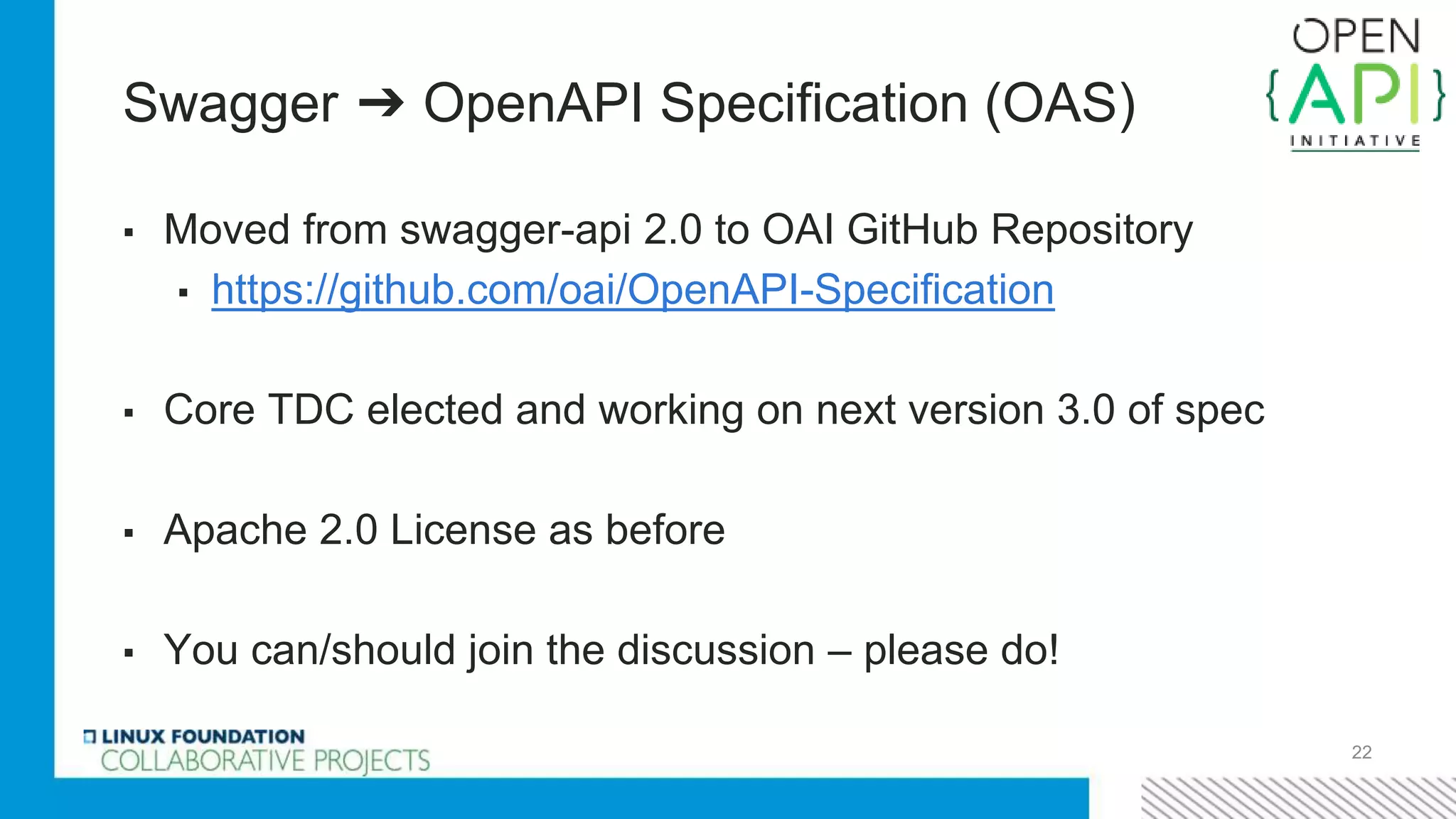 Swagger ➔ OpenAPI Specification (OAS)

OPEN {API} INITIATIVE

▪ Moved from swagger-api 2.0 to OAI GitHub Repository
▪ https://github.com/oai/OpenAPI-Specification

▪ Core TDC elected and working on next version 3.0 of spec

▪ Apache 2.0 License as before

▪ You can/should join the discussion – please do!

LINUX FOUNDATION
COLLABORATIVE PROJECTS

22